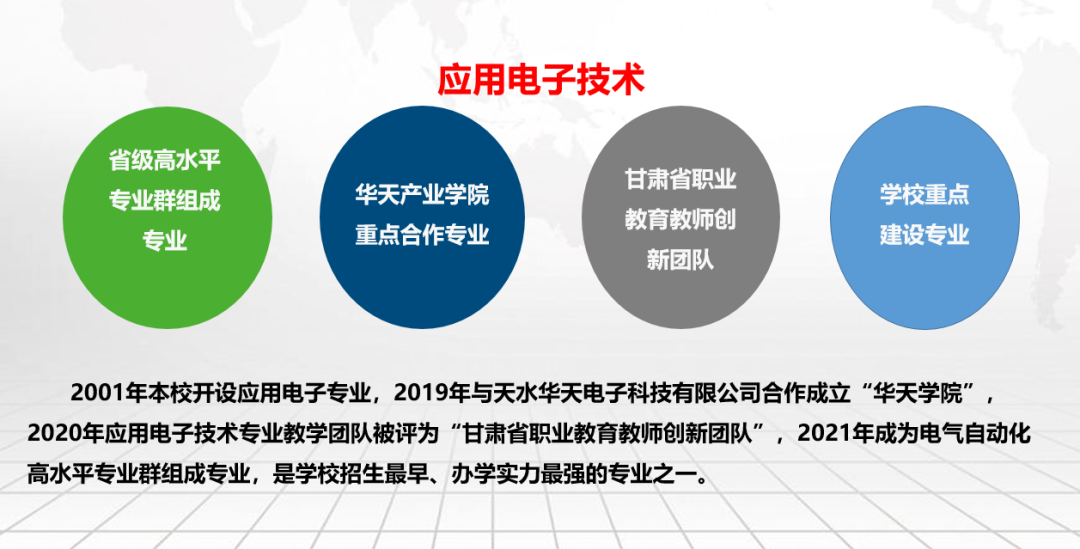 应用电子技术

省级高水平专业群组成专业

华天产业学院重点合作专业

甘肃省职业教育教师创新团队

学校重点建设专业

2001年本校开设应用电子专业，2019年与天水华天电子科技有限公司合作成立“华天学院”，2020年应用电子技术专业教学团队被评为“甘肃省职业教育教师创新团队”，2021年成为电气自动化高水平专业群组成专业，是学校招生最早、办学实力最强的专业之一。